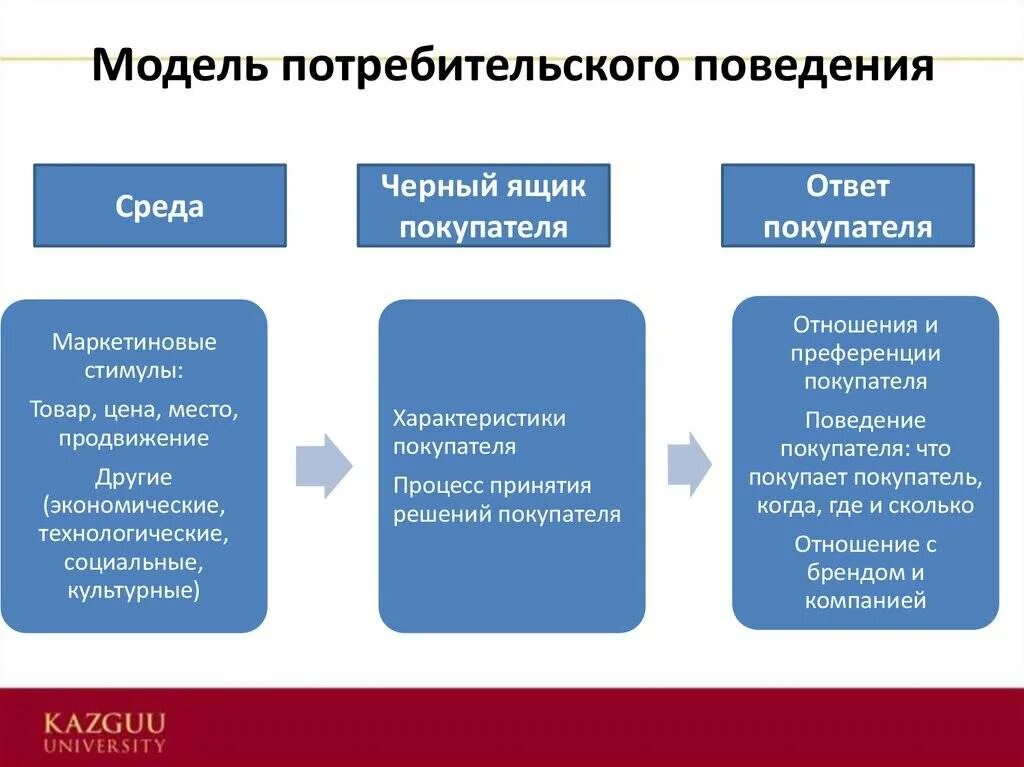 Модель потребительского поведения

Среда

Черный ящик покупателя

Ответ покупателя

Маркетиновые стимулы:

Товар, цена, место, продвижение

Другие (экономические, технологические, социальные, культурные)

Характеристики покупателя

Процесс принятия решений покупателя

Отношения и преференции покупателя

Поведение покупателя: что покупает покупатель, когда, где и сколько

Отношение с брендом и компанией

KAZGUU UNIVERSITY